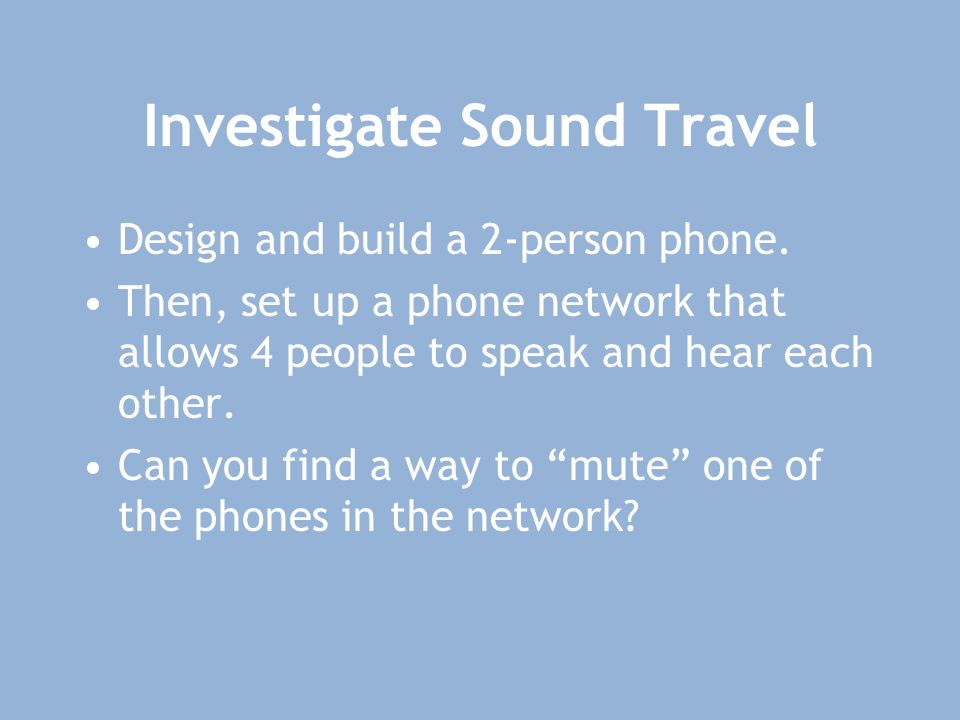 Investigate Sound Travel

• Design and build a 2-person phone.
• Then, set up a phone network that allows 4 people to speak and hear each other.
• Can you find a way to “mute” one of the phones in the network?